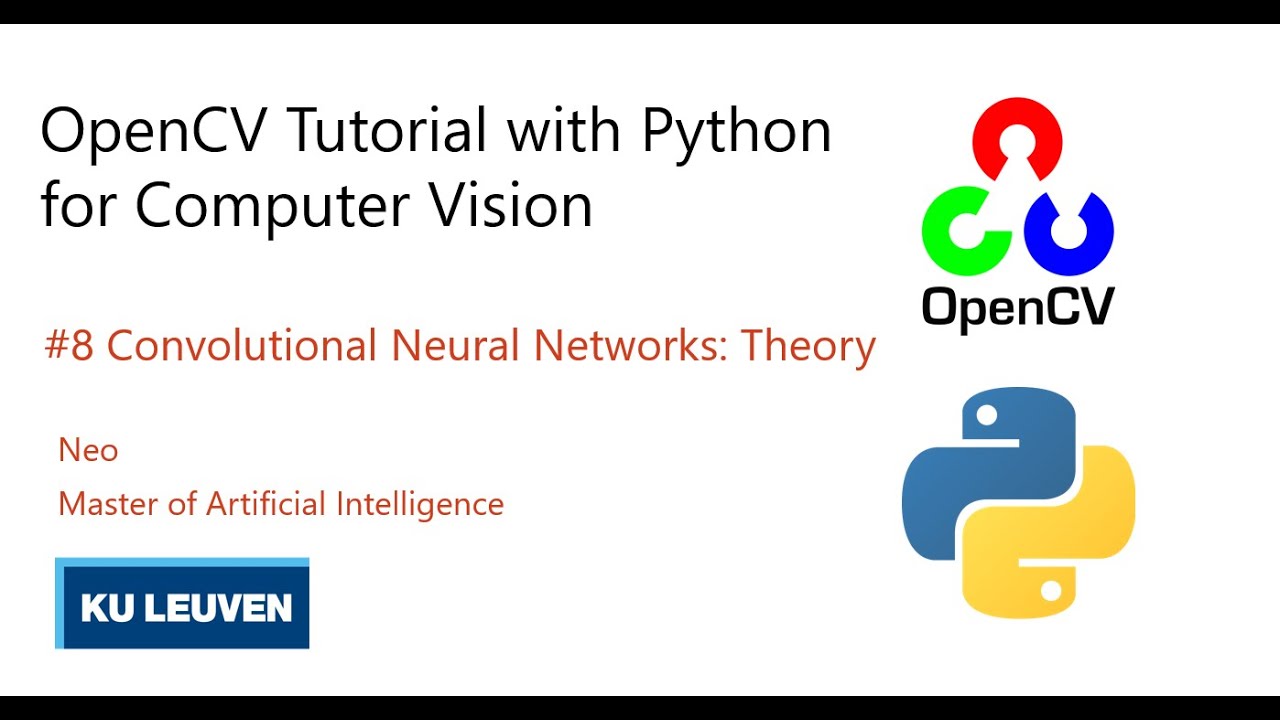 OpenCV Tutorial with Python for Computer Vision

OpenCV

#8 Convolutional Neural Networks: Theory

Neo

Master of Artificial Intelligence

KU LEUVEN